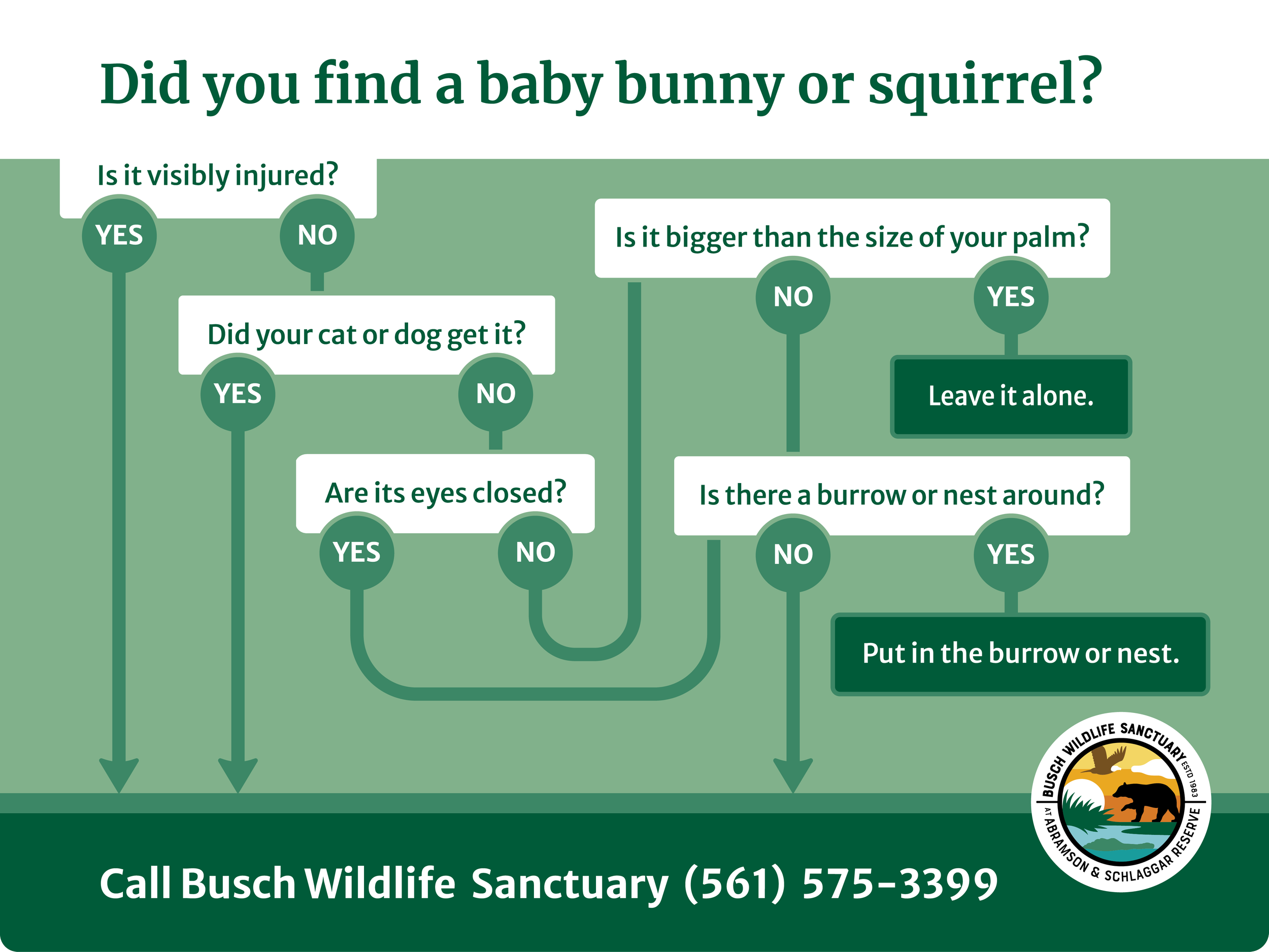 Did you find a baby bunny or squirrel?

Is it visibly injured?

YES

NO

Did your cat or dog get it?

YES

NO

Are its eyes closed?

YES

NO

Is it bigger than the size of your palm?

NO

YES

Leave it alone.

Is there a burrow or nest around?

NO

YES

Put in the burrow or nest.

Call Busch Wildlife Sanctuary (561) 575-3399

BUSCH WILDLIFE SANCTUARY ESTD 1983 AT ABRAMSON & SCHLAGGAR RESERVE